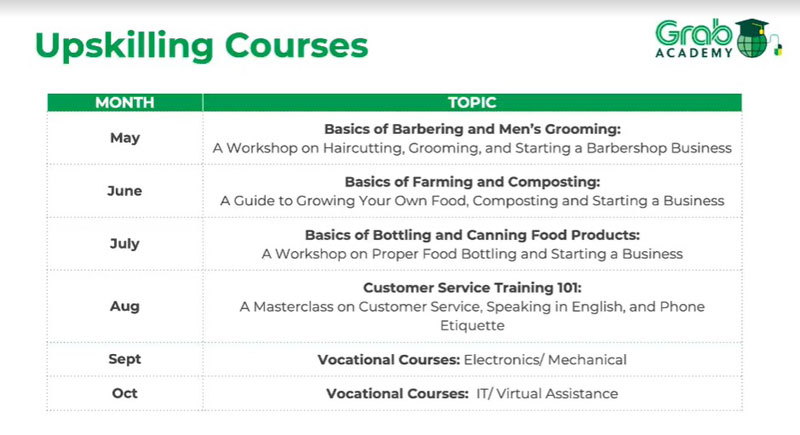 Upskilling Courses

Grab ACADEMY

| MONTH | TOPIC |
|---|---|
| May | Basics of Barbering and Men's Grooming: A Workshop on Haircutting, Grooming, and Starting a Barbershop Business |
| June | Basics of Farming and Composting: A Guide to Growing Your Own Food, Composting and Starting a Business |
| July | Basics of Bottling and Canning Food Products: A Workshop on Proper Food Bottling and Starting a Business |
| Aug | Customer Service Training 101: A Masterclass on Customer Service, Speaking in English, and Phone Etiquette |
| Sept | Vocational Courses: Electronics/ Mechanical |
| Oct | Vocational Courses: IT/ Virtual Assistance |